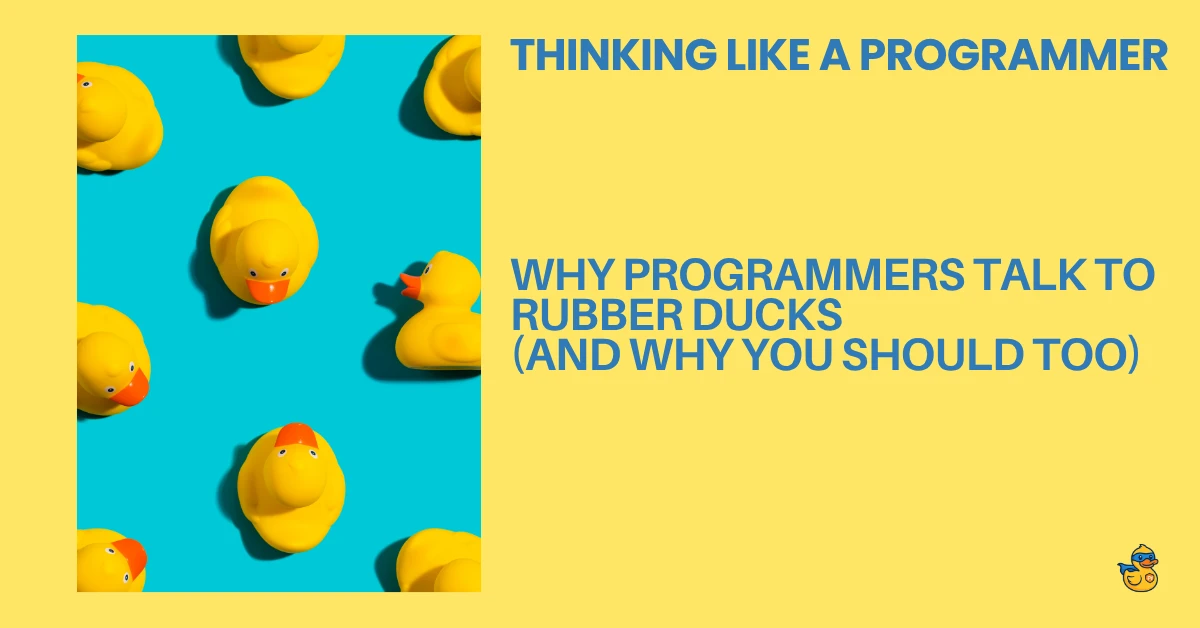 THINKING LIKE A PROGRAMMER

WHY PROGRAMMERS TALK TO RUBBER DUCKS (AND WHY YOU SHOULD TOO)